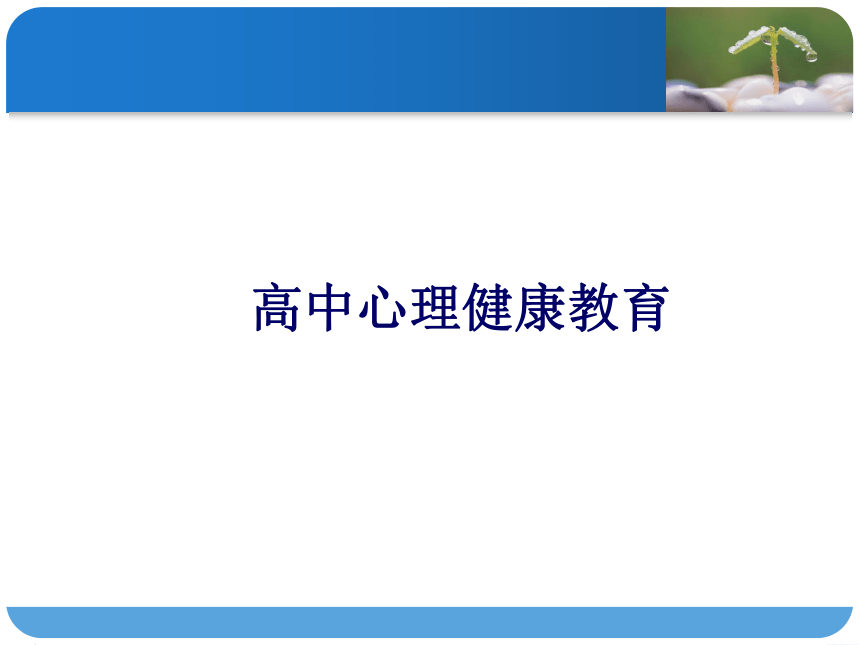 高中心理健康教育